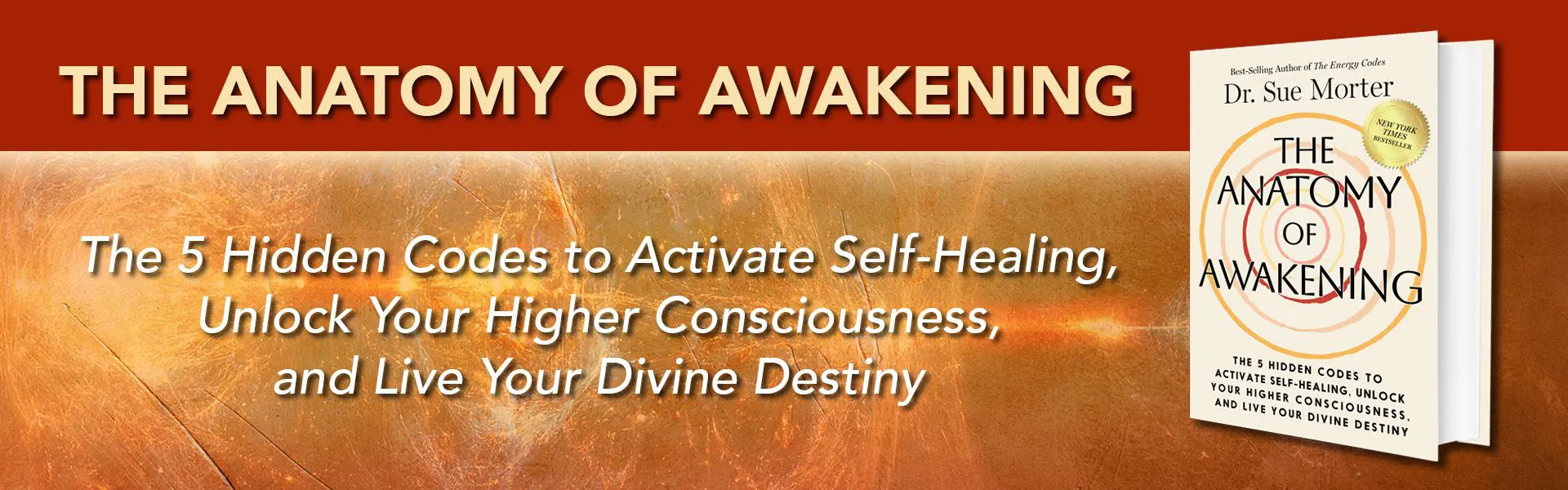 THE ANATOMY OF AWAKENING

The 5 Hidden Codes to Activate Self-Healing, Unlock Your Higher Consciousness, and Live Your Divine Destiny

Best-Selling Author of The Energy Codes

Dr. Sue Morter

NEW YORK TIMES BESTSELLER

THE ANATOMY OF AWAKENING

THE 5 HIDDEN CODES TO ACTIVATE SELF-HEALING, UNLOCK YOUR HIGHER CONSCIOUSNESS, AND LIVE YOUR DIVINE DESTINY